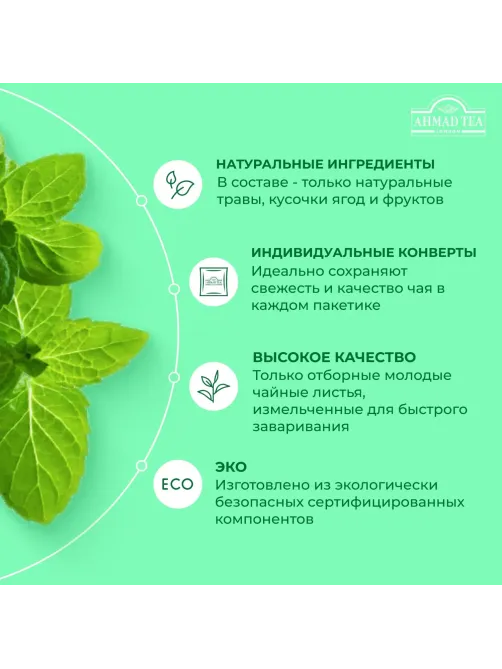 AHMAD TEA
LONDON

НАТУРАЛЬНЫЕ ИНГРЕДИЕНТЫ
В составе - только натуральные травы, кусочки ягод и фруктов

ИНДИВИДУАЛЬНЫЕ КОНВЕРТЫ
Идеально сохраняют свежесть и качество чая в каждом пакетике

ВЫСОКОЕ КАЧЕСТВО
Только отборные молодые чайные листья, измельченные для быстрого заваривания

ECO
ЭКО
Изготовлено из экологически безопасных сертифицированных компонентов